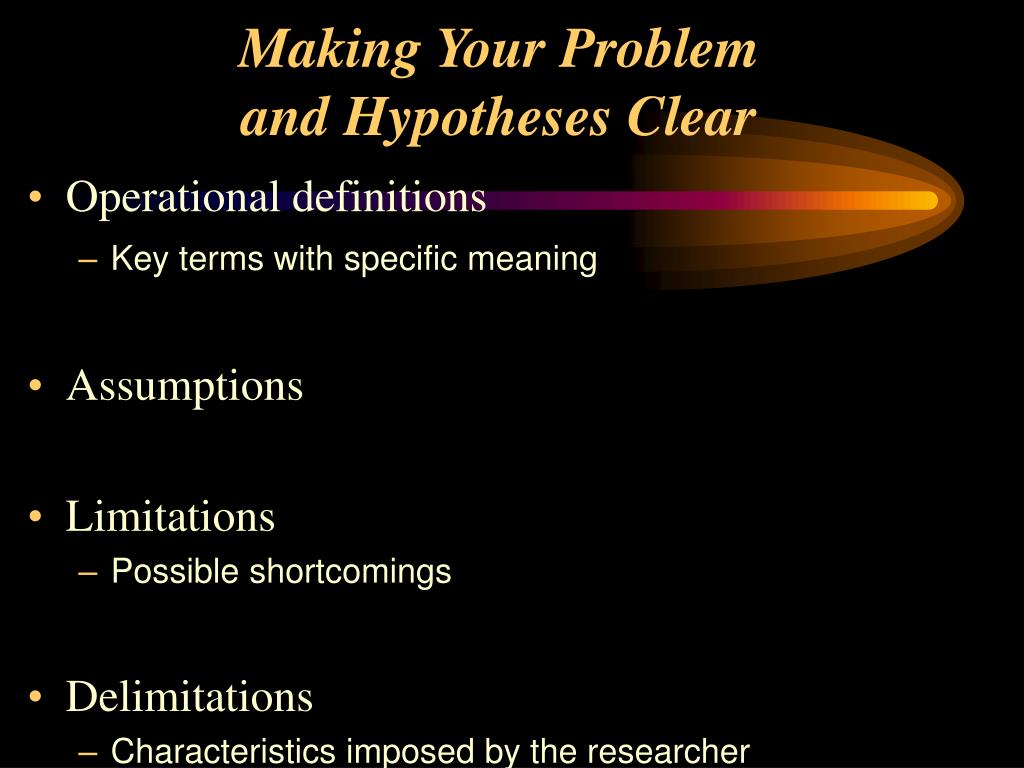 Making Your Problem and Hypotheses Clear

• Operational definitions
– Key terms with specific meaning

• Assumptions

• Limitations
– Possible shortcomings

• Delimitations
– Characteristics imposed by the researcher